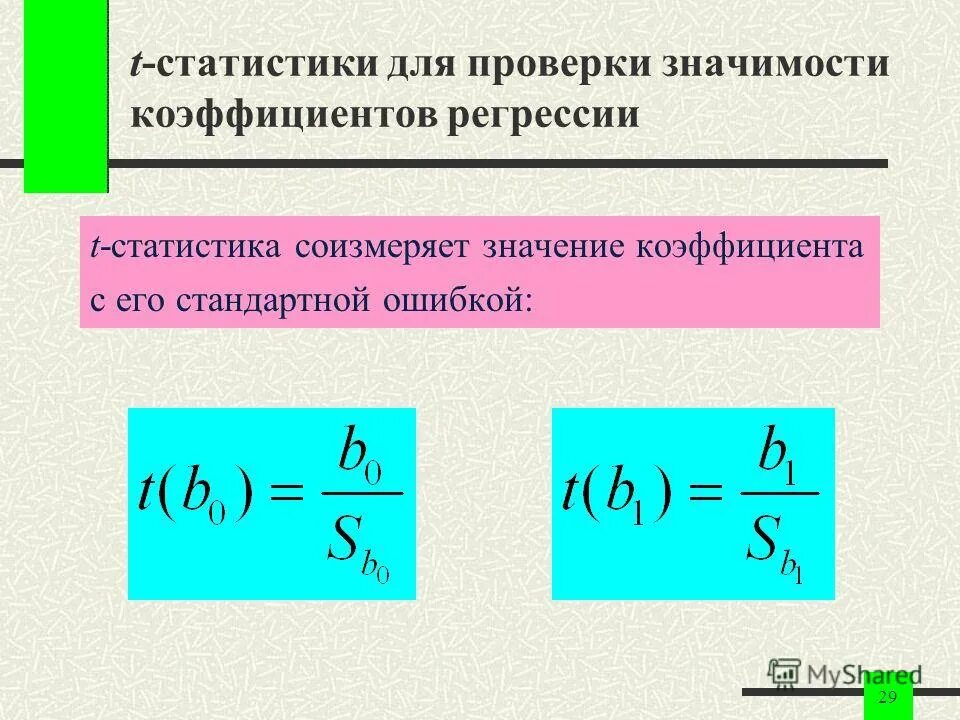 t-статистики для проверки значимости коэффициентов регрессии

t-статистика соизмеряет значение коэффициента с его стандартной ошибкой:

$t(b_0) = \frac{b_0}{S_{b_0}}$

$t(b_1) = \frac{b_1}{S_{b_1}}$

MyShared

29